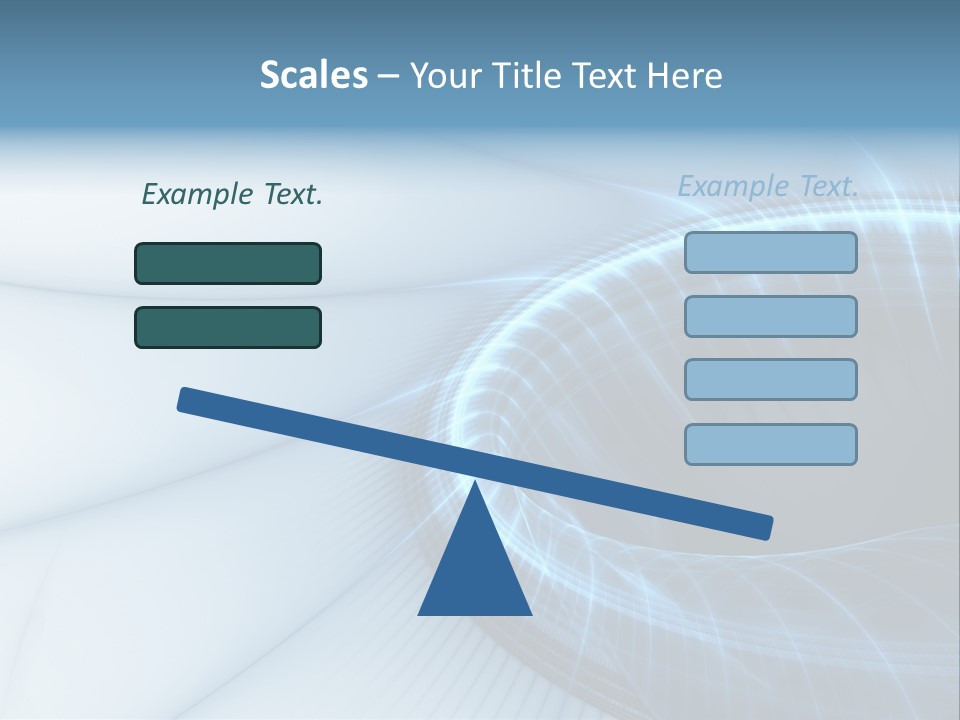 Scales – Your Title Text Here

Example Text.

Example Text.